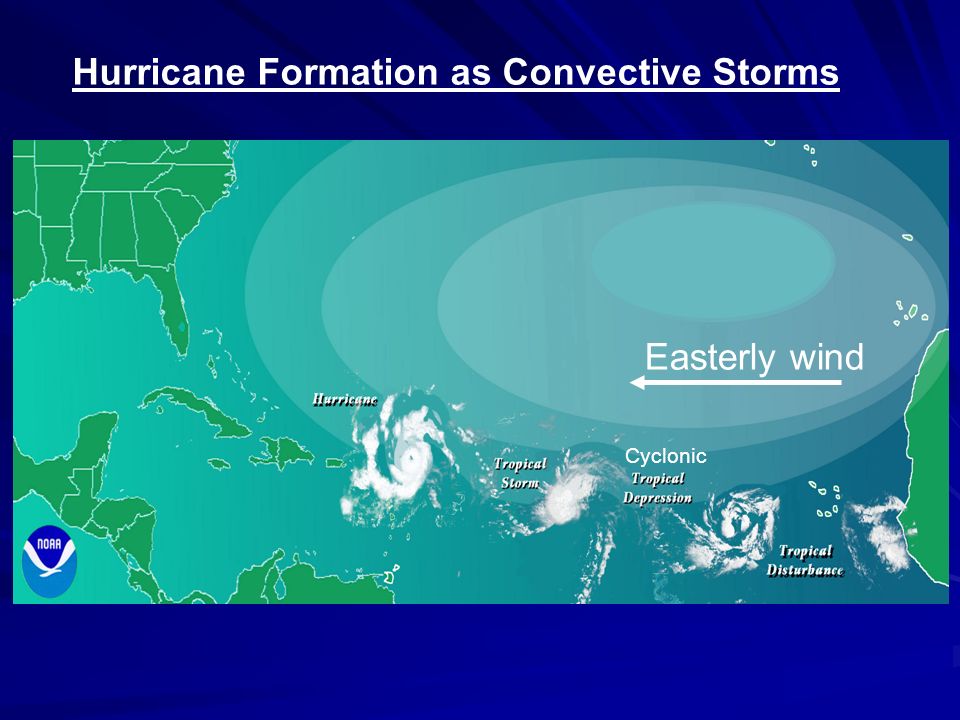 Hurricane Formation as Convective Storms

Easterly wind

Hurricane

Tropical Storm

Cyclonic Tropical Depression

Tropical Disturbance

NOAA